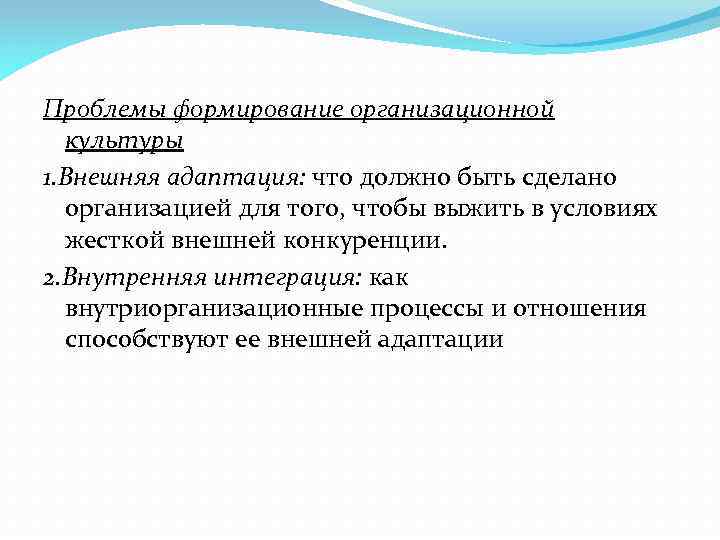 Проблемы формирование организационной культуры

1.Внешняя адаптация: что должно быть сделано организацией для того, чтобы выжить в условиях жесткой внешней конкуренции.

2.Внутренняя интеграция: как внутриорганизационные процессы и отношения способствуют ее внешней адаптации